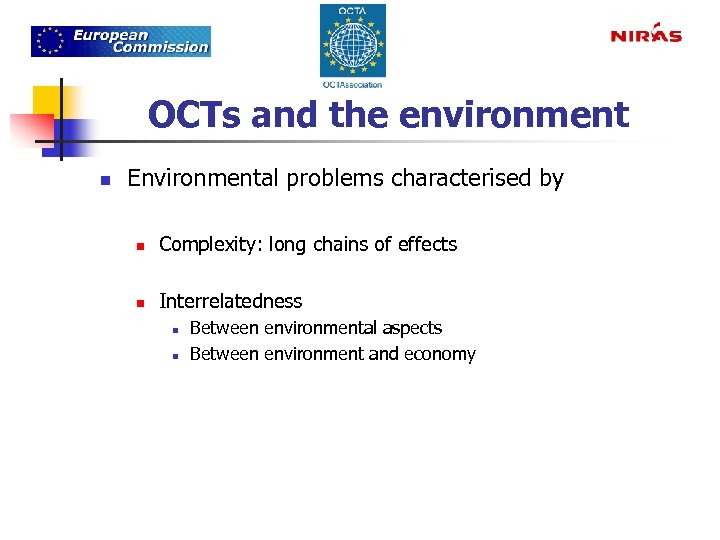 European Commission

OCTA

OCTAssociation

NIRAS

OCTs and the environment

Environmental problems characterised by

Complexity: long chains of effects

Interrelatedness

Between environmental aspects

Between environment and economy